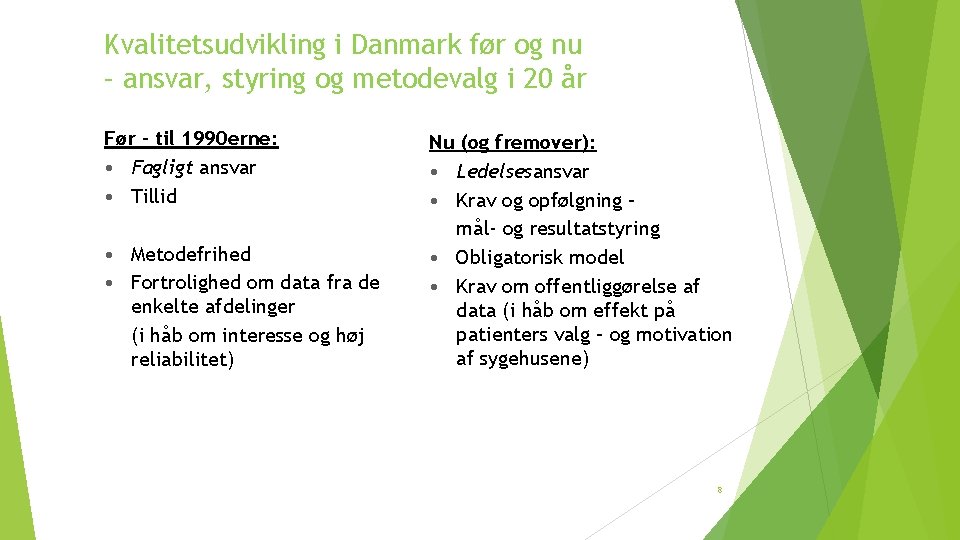 Kvalitetsudvikling i Danmark før og nu – ansvar, styring og metodevalg i 20 år

Før – til 1990erne:
• Fagligt ansvar
• Tillid

• Metodefrihed
• Fortrolighed om data fra de enkelte afdelinger
(i håb om interesse og høj reliabilitet)

Nu (og fremover):
• Ledelsesansvar
• Krav og opfølgning – mål- og resultatstyring
• Obligatorisk model
• Krav om offentliggørelse af data (i håb om effekt på patienters valg – og motivation af sygehusene)

8